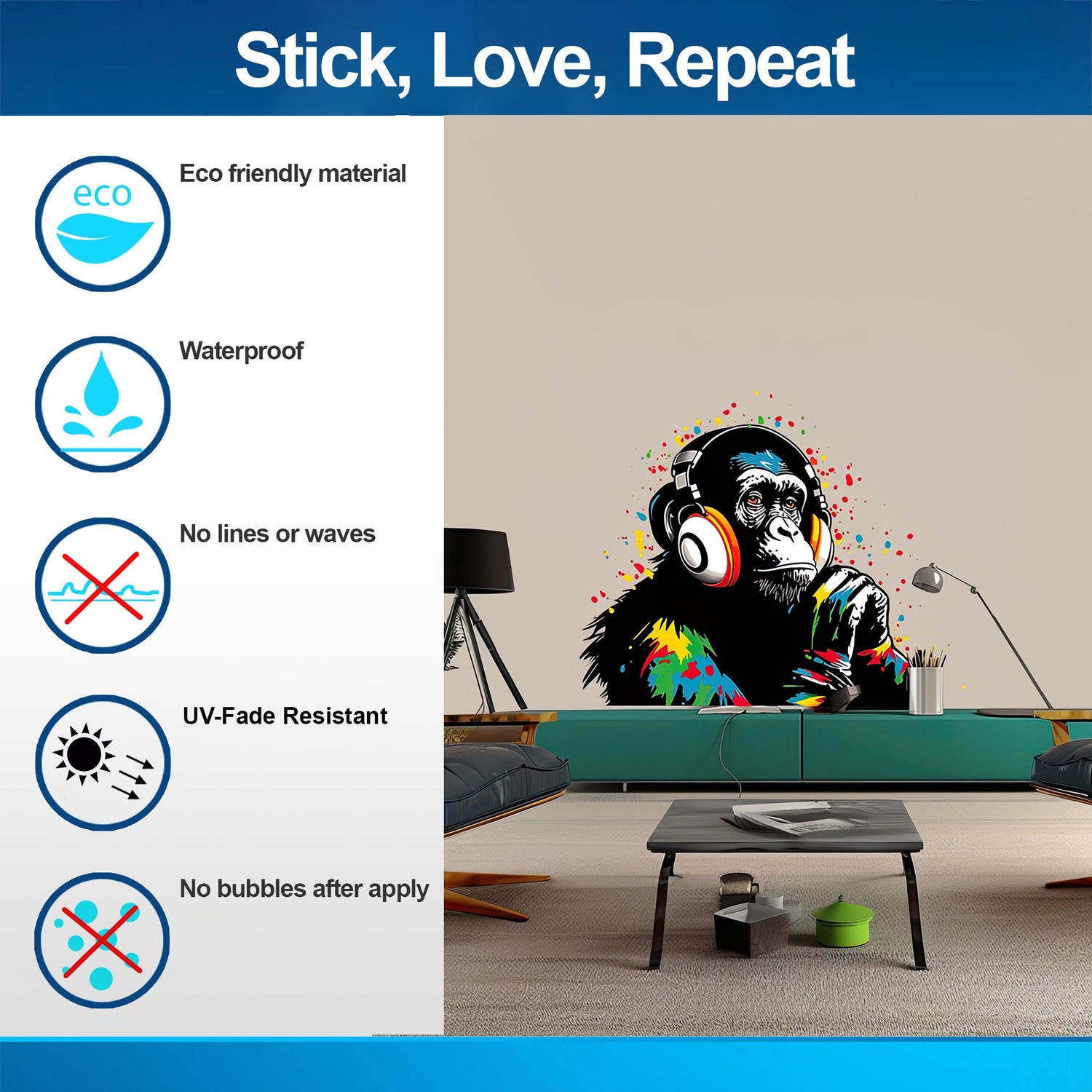 Stick, Love, Repeat

eco

Eco friendly material

Waterproof

No lines or waves

UV-Fade Resistant

No bubbles after apply